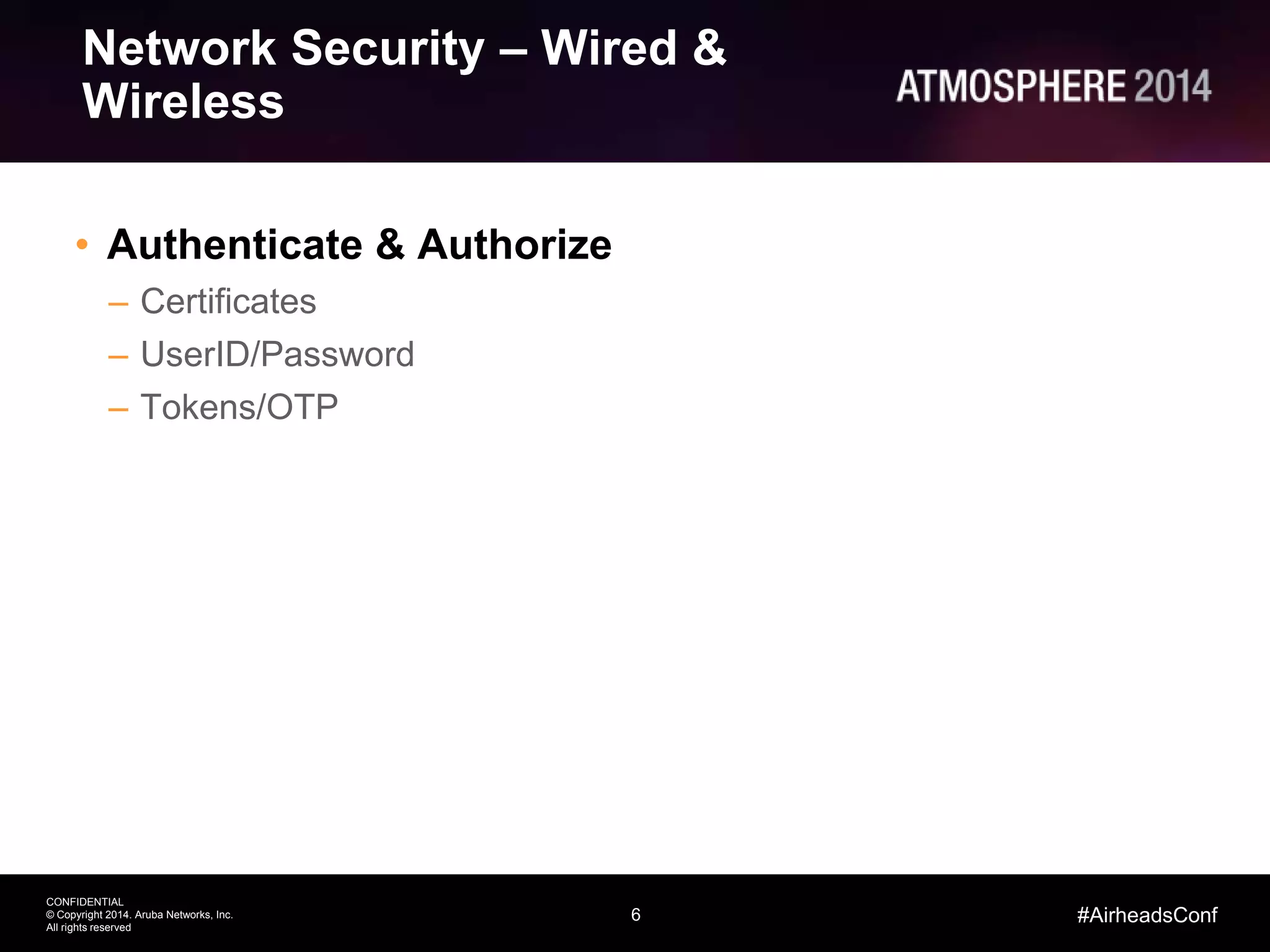 Network Security – Wired & Wireless

ATMOSPHERE 2014

• Authenticate & Authorize
– Certificates
– UserID/Password
– Tokens/OTP

CONFIDENTIAL
© Copyright 2014. Aruba Networks, Inc.
All rights reserved

6

#AirheadsConf